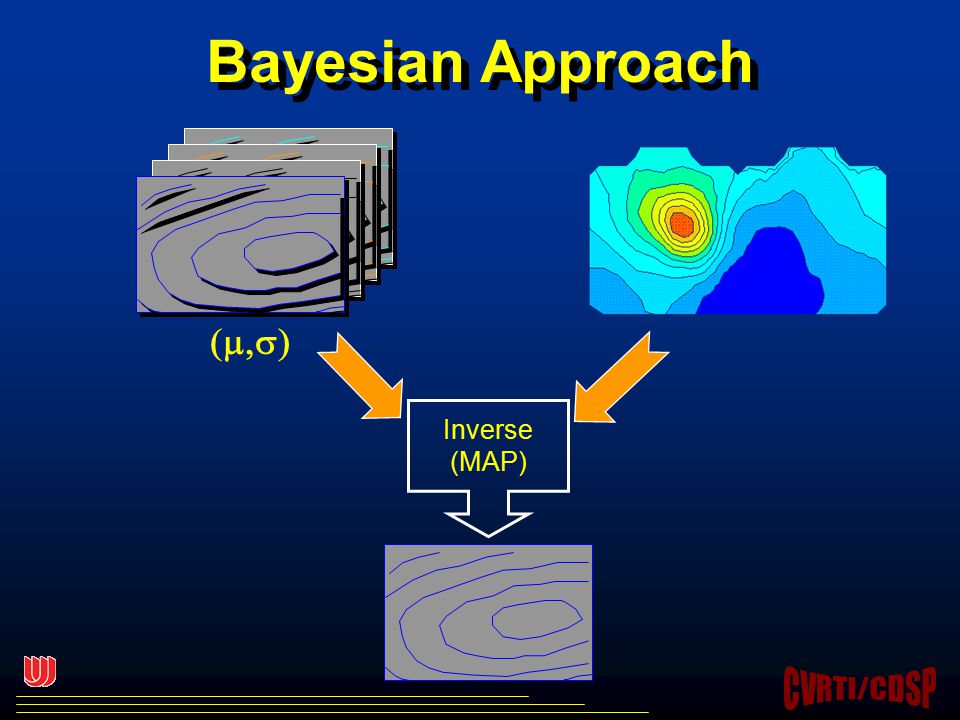 Bayesian Approach

$(\mu,\sigma)$

Inverse
(MAP)

CVRTI/CDSP